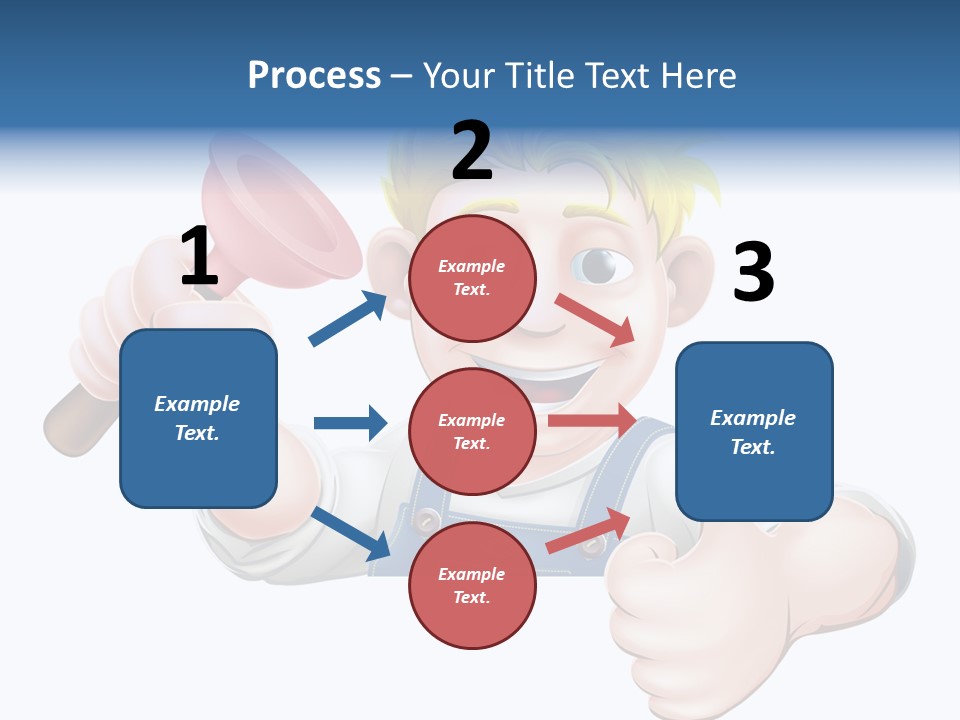 Process – Your Title Text Here

1

Example Text.

2

Example Text.

Example Text.

Example Text.

3

Example Text.